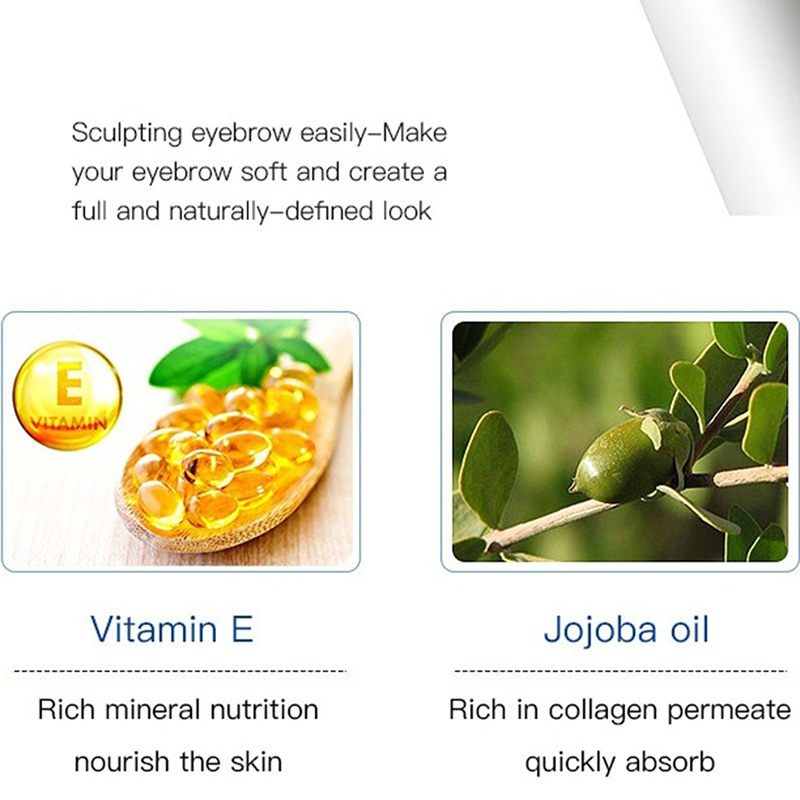 Sculpting eyebrow easily–Make your eyebrow soft and create a full and naturally–defined look

E
VITAMIN

Vitamin E

Rich mineral nutrition
nourish the skin

Jojoba oil

Rich in collagen permeate
quickly absorb